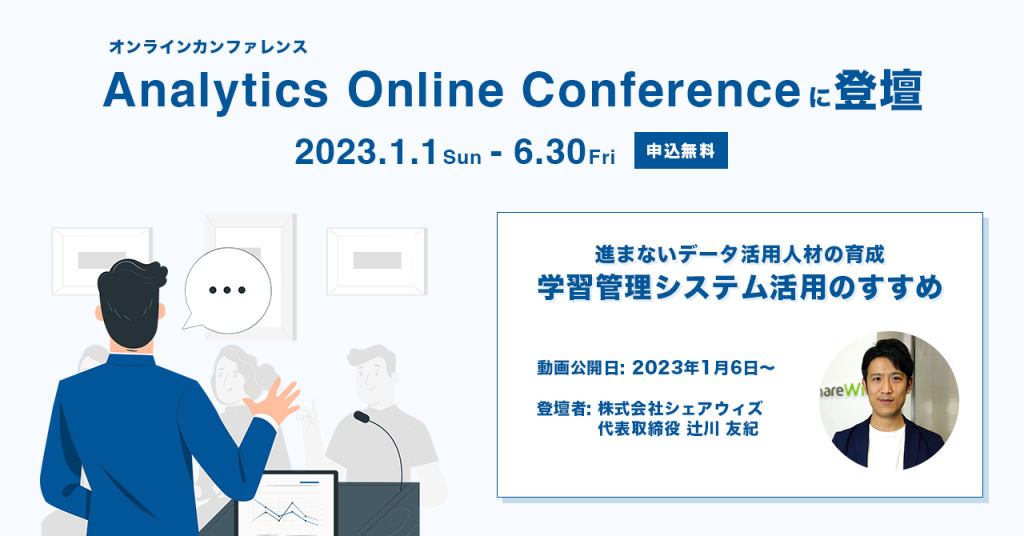 オンラインカンファレンス
Analytics Online Conferenceに登壇

2023.1.1 Sun - 6.30 Fri 申込無料

進まないデータ活用人材の育成
学習管理システム活用のすすめ

動画公開日: 2023年1月6日〜

登壇者: 株式会社シェアウィズ
代表取締役 辻川 友紀

areWi